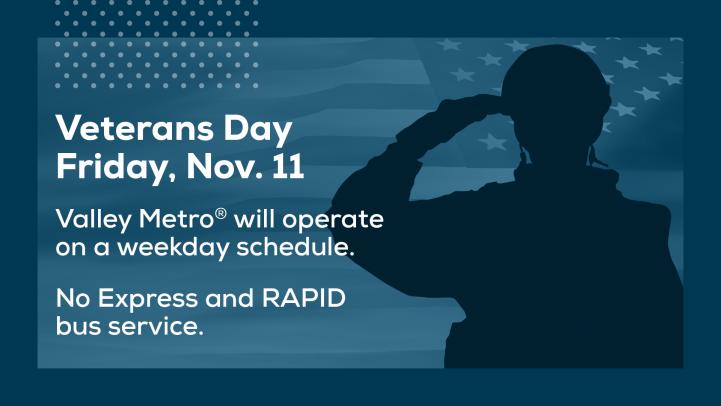 Veterans Day
Friday, Nov. 11

Valley Metro® will operate on a weekday schedule.

No Express and RAPID bus service.